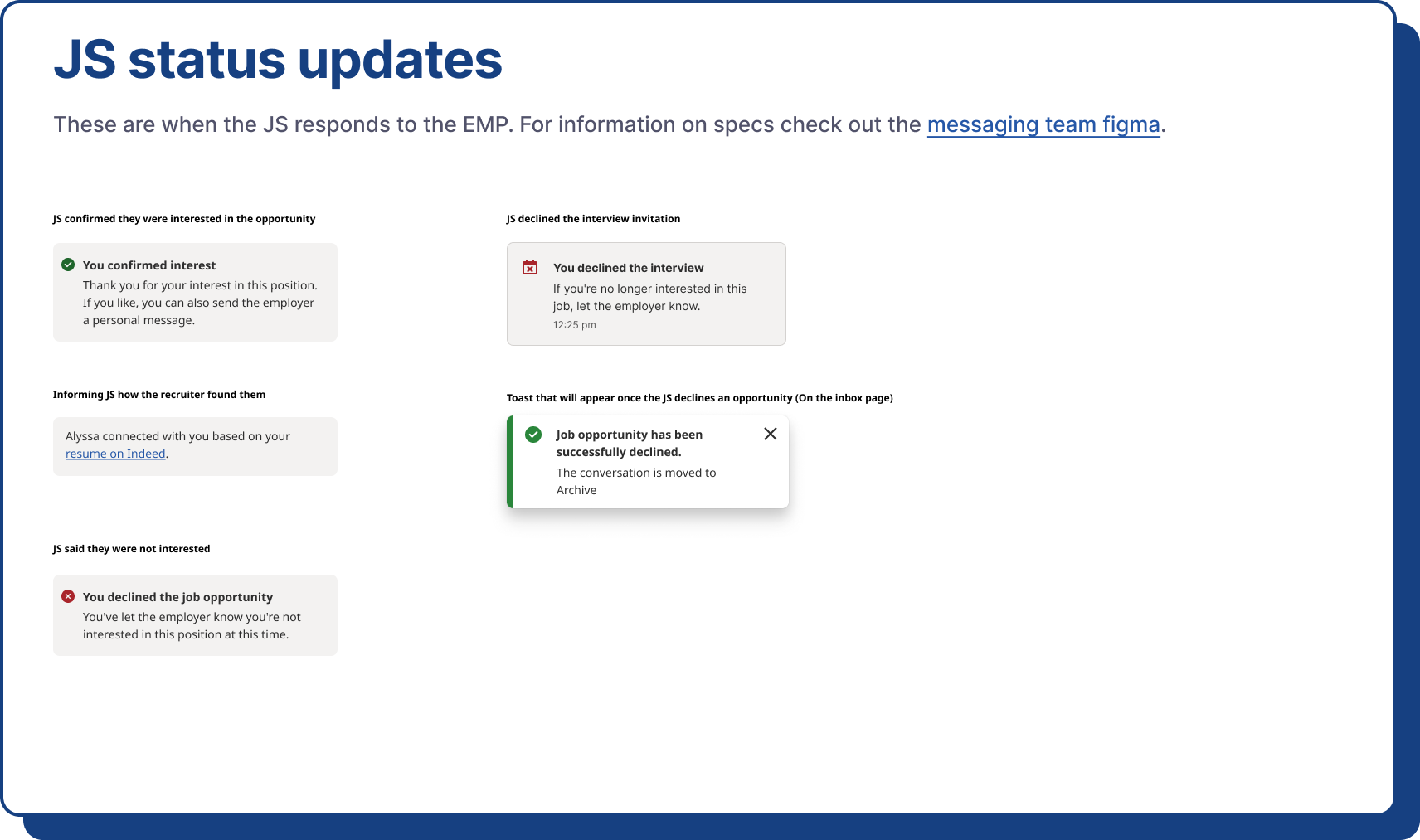 JS status updates

These are when the JS responds to the EMP. For information on specs check out the messaging team figma.

JS confirmed they were interested in the opportunity

You confirmed interest

Thank you for your interest in this position. If you like, you can also send the employer a personal message.

Informing JS how the recruiter found them

Alyssa connected with you based on your resume on Indeed.

JS said they were not interested

You declined the job opportunity

You've let the employer know you're not interested in this position at this time.

JS declined the interview invitation

You declined the interview

If you're no longer interested in this job, let the employer know.

12:25 pm

Toast that will appear once the JS declines an opportunity (On the inbox page)

Job opportunity has been successfully declined.

The conversation is moved to Archive